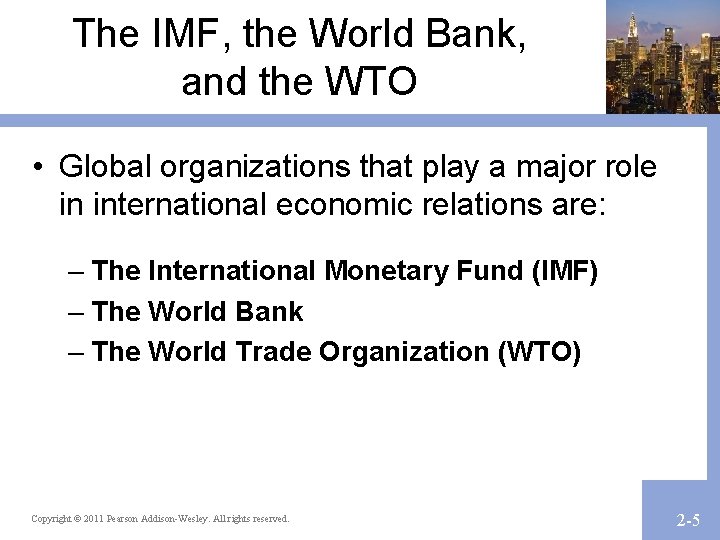 The IMF, the World Bank, and the WTO

• Global organizations that play a major role in international economic relations are:

– The International Monetary Fund (IMF)
– The World Bank
– The World Trade Organization (WTO)

Copyright © 2011 Pearson Addison-Wesley. All rights reserved.

2-5